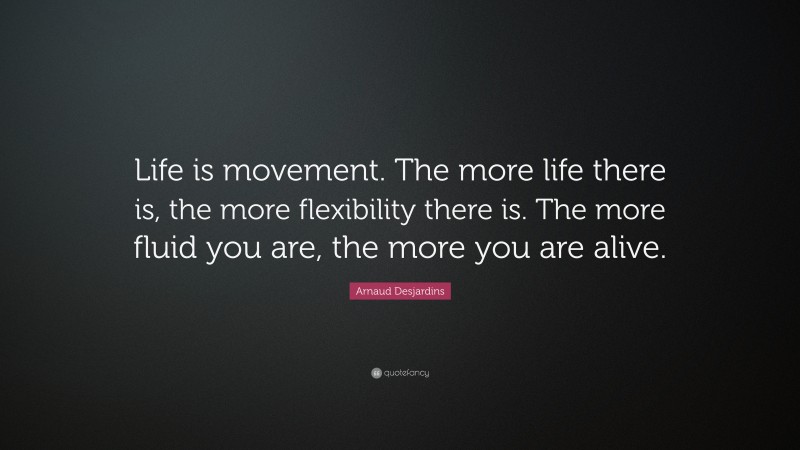 Life is movement. The more life there is, the more flexibility there is. The more fluid you are, the more you are alive.

Arnaud Desjardins

quotefancy